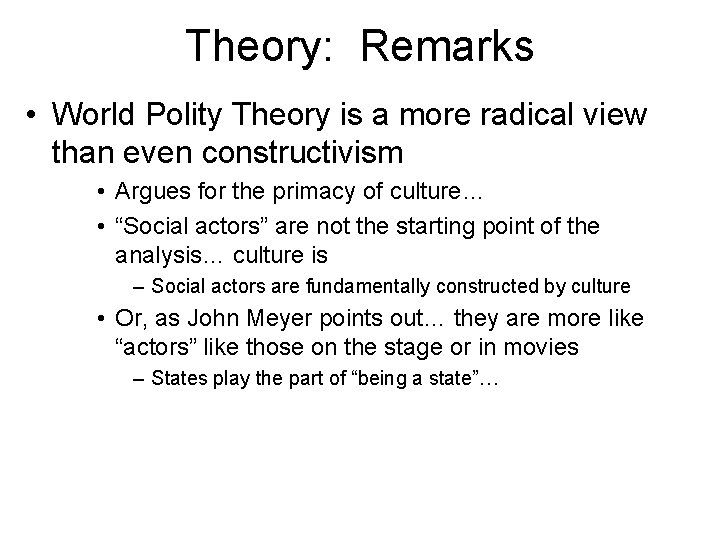 Theory: Remarks

• World Polity Theory is a more radical view than even constructivism

• Argues for the primacy of culture…

• “Social actors” are not the starting point of the analysis… culture is

– Social actors are fundamentally constructed by culture

• Or, as John Meyer points out… they are more like “actors” like those on the stage or in movies

– States play the part of “being a state”…